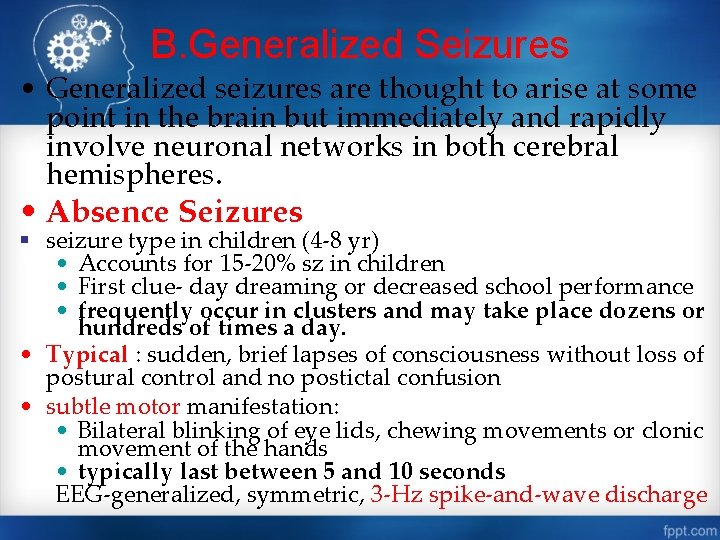 B.Generalized Seizures

• Generalized seizures are thought to arise at some point in the brain but immediately and rapidly involve neuronal networks in both cerebral hemispheres.

• Absence Seizures

▪ seizure type in children (4-8 yr)
• Accounts for 15-20% sz in children
• First clue- day dreaming or decreased school performance
• frequently occur in clusters and may take place dozens or hundreds of times a day.

• Typical : sudden, brief lapses of consciousness without loss of postural control and no postictal confusion

• subtle motor manifestation:
• Bilateral blinking of eye lids, chewing movements or clonic movement of the hands
• typically last between 5 and 10 seconds
EEG-generalized, symmetric, 3-Hz spike-and-wave discharge

fppt.com